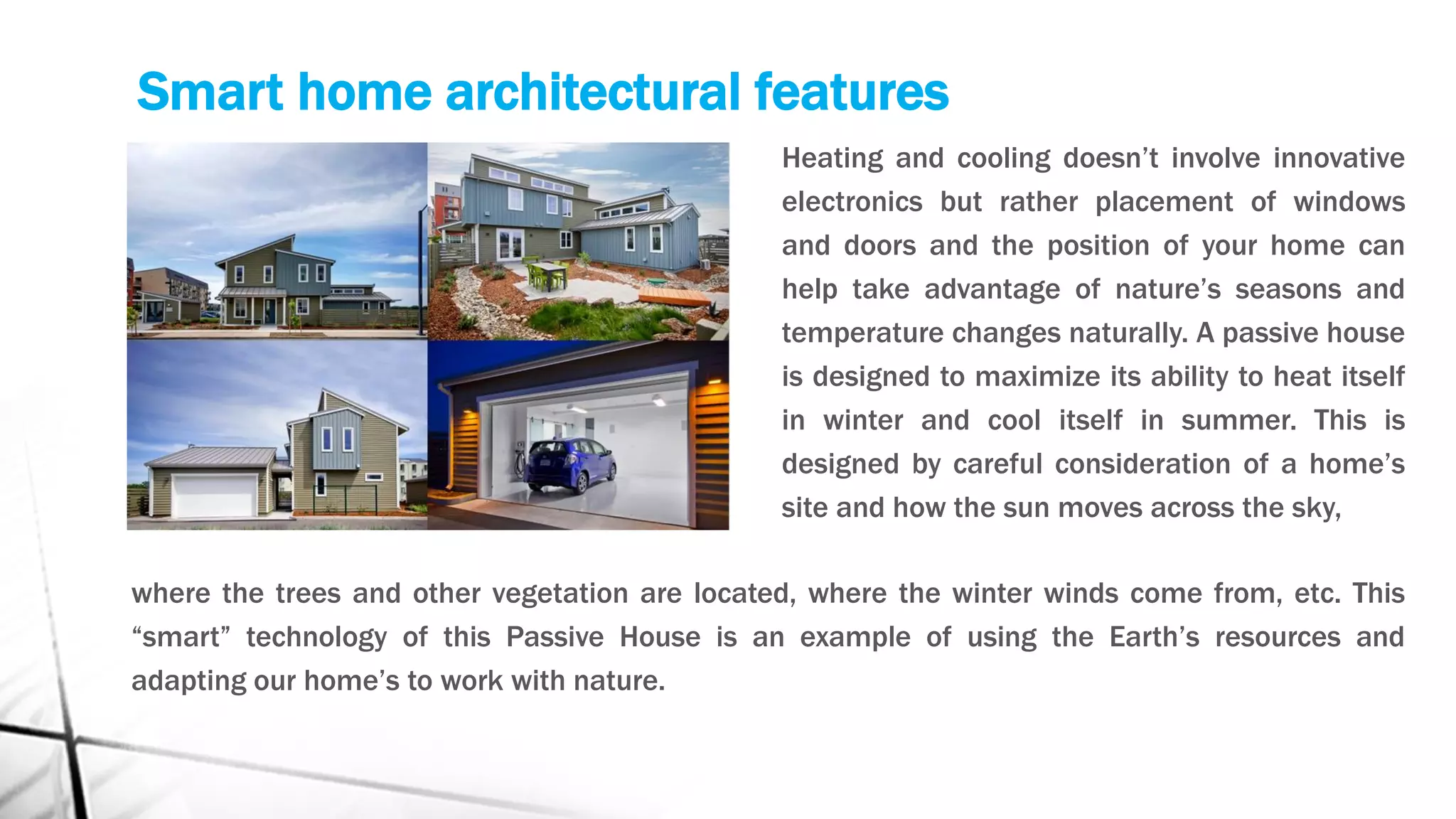 Smart home architectural features

Heating and cooling doesn’t involve innovative electronics but rather placement of windows and doors and the position of your home can help take advantage of nature’s seasons and temperature changes naturally. A passive house is designed to maximize its ability to heat itself in winter and cool itself in summer. This is designed by careful consideration of a home’s site and how the sun moves across the sky, where the trees and other vegetation are located, where the winter winds come from, etc. This “smart” technology of this Passive House is an example of using the Earth’s resources and adapting our home’s to work with nature.